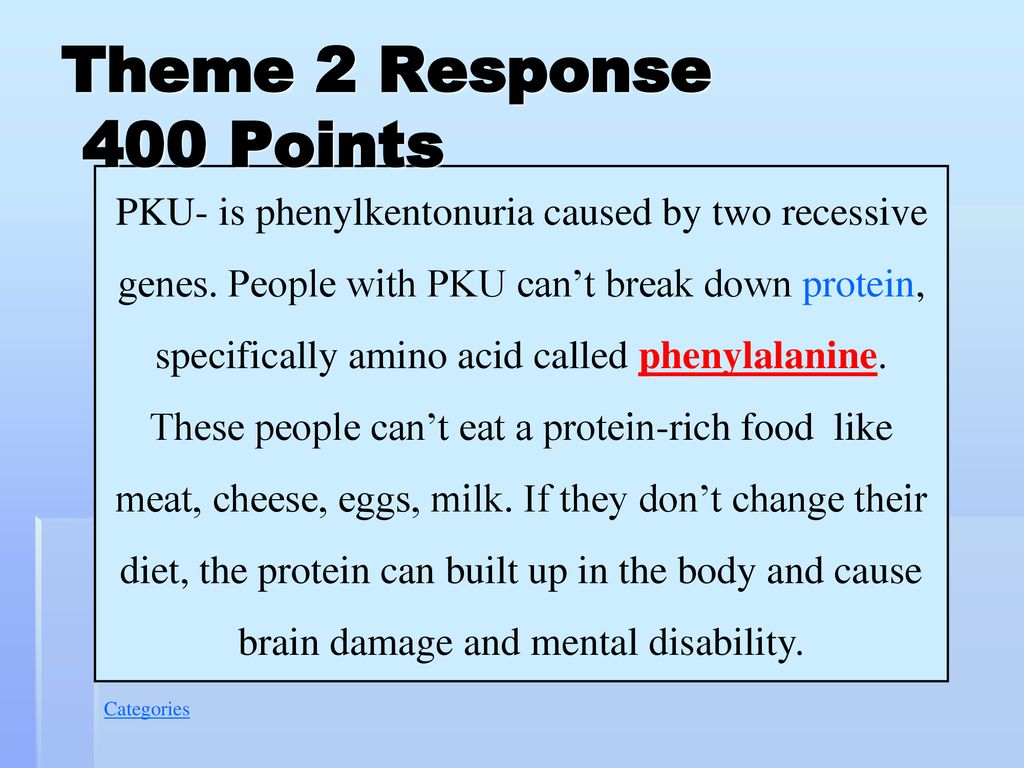 Theme 2 Response
400 Points

PKU- is phenylkentonuria caused by two recessive genes. People with PKU can’t break down protein, specifically amino acid called phenylalanine. These people can’t eat a protein-rich food like meat, cheese, eggs, milk. If they don’t change their diet, the protein can built up in the body and cause brain damage and mental disability.

Categories